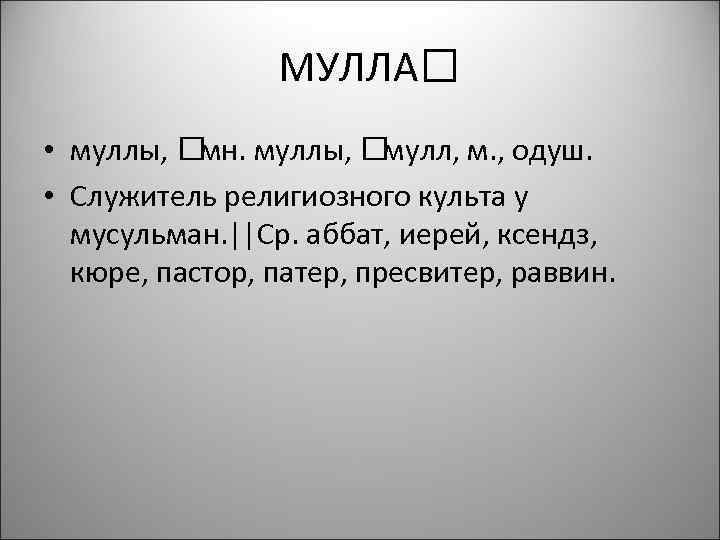 МУЛЛА□

• муллы, □мн. муллы, □мулл, м., одуш.

• Служитель религиозного культа у мусульман.||Ср. аббат, иерей, ксендз, кюре, пастор, патер, пресвитер, раввин.